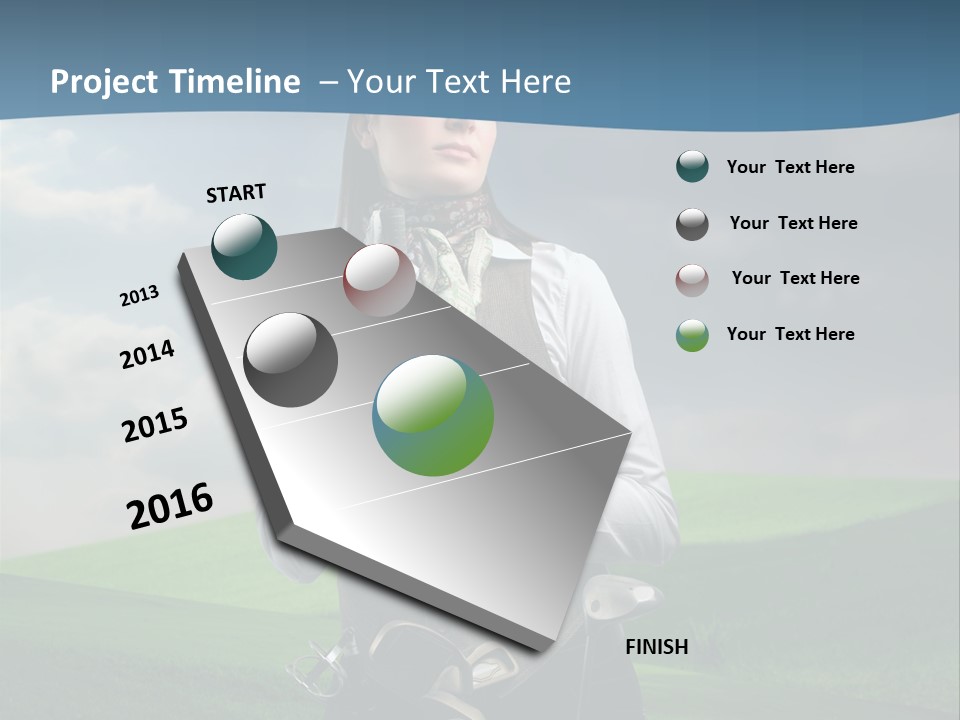 Project Timeline – Your Text Here

START

2013

2014

2015

2016

FINISH

Your Text Here

Your Text Here

Your Text Here

Your Text Here